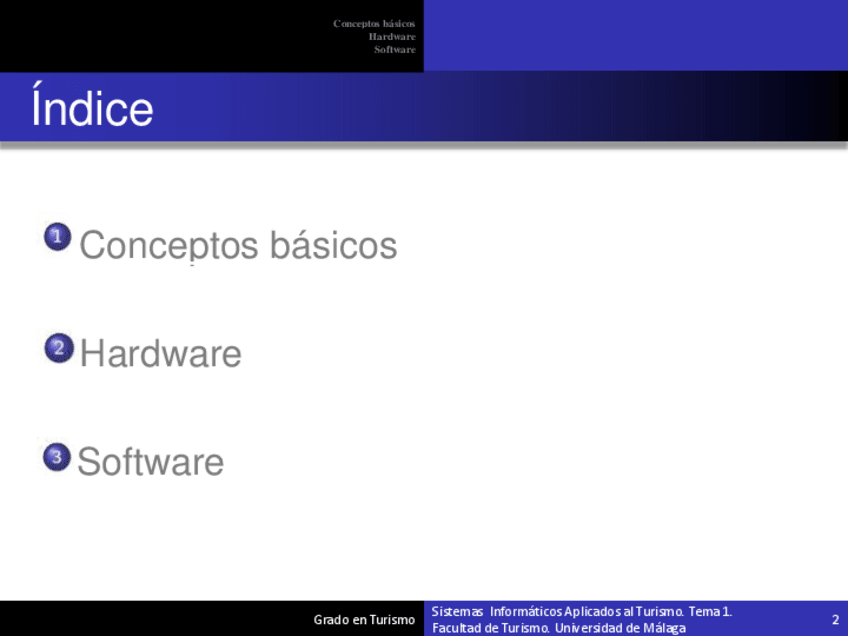 Conceptos básicos
Hardware
Software

Índice

1 Conceptos básicos

2 Hardware

3 Software

Grado en Turismo

Sistemas Informáticos Aplicados al Turismo. Tema 1.
Facultad de Turismo. Universidad de Málaga

2